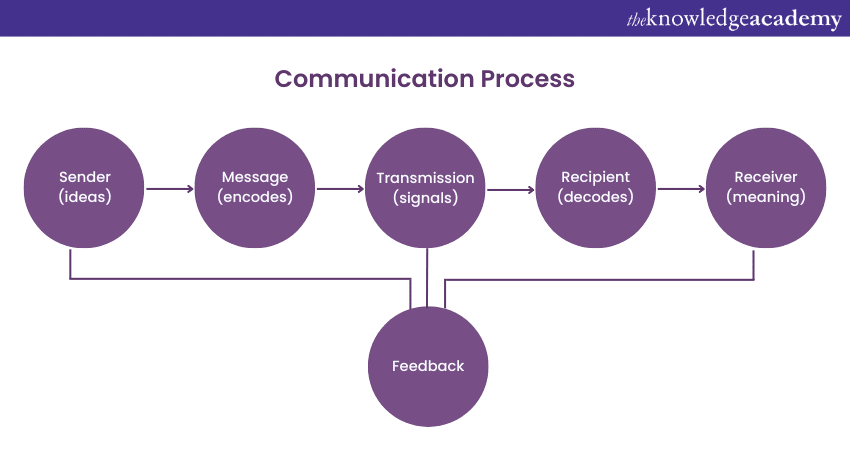 theknowledgeacademy

Communication Process

Sender (ideas)

Message (encodes)

Transmission (signals)

Recipient (decodes)

Receiver (meaning)

Feedback